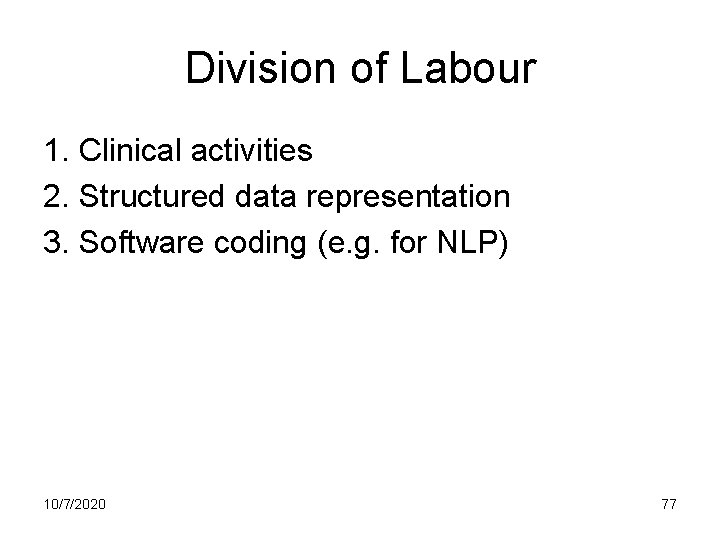 Division of Labour

1. Clinical activities
2. Structured data representation
3. Software coding (e.g. for NLP)

10/7/2020

77